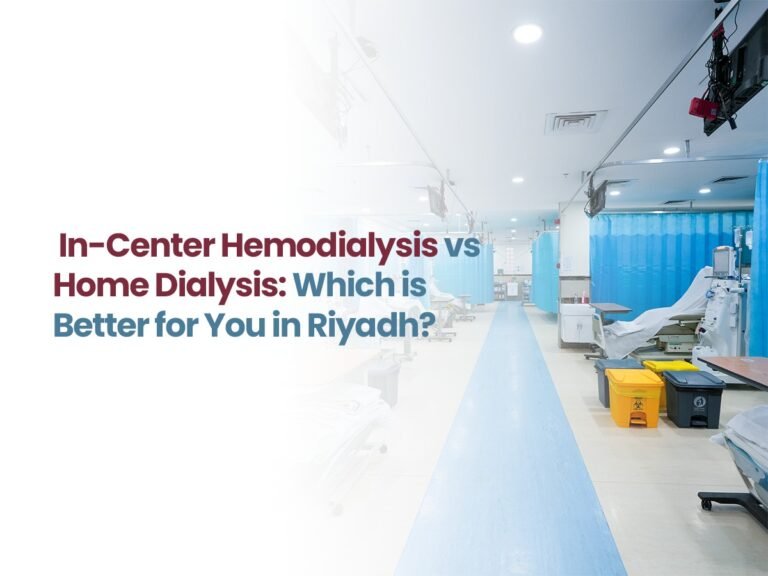 In-Center Hemodialysis vs Home Dialysis: Which is Better for You in Riyadh?